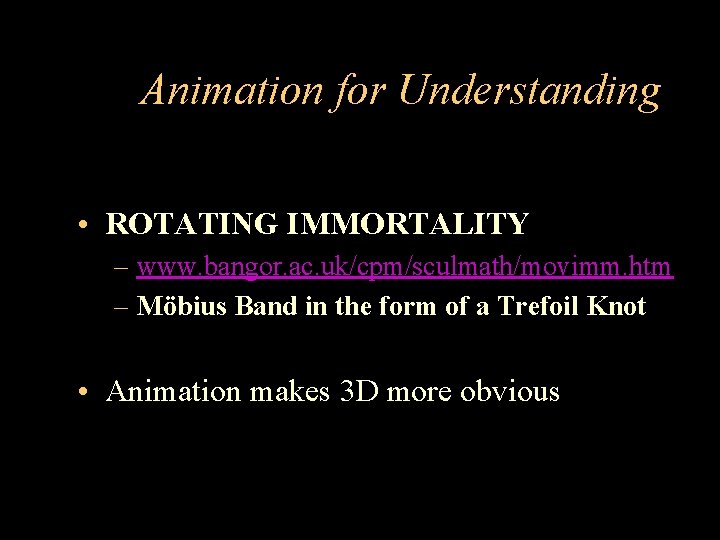 Animation for Understanding

• ROTATING IMMORTALITY
– www.bangor.ac.uk/cpm/sculmath/movimm.htm
– Möbius Band in the form of a Trefoil Knot

• Animation makes 3D more obvious